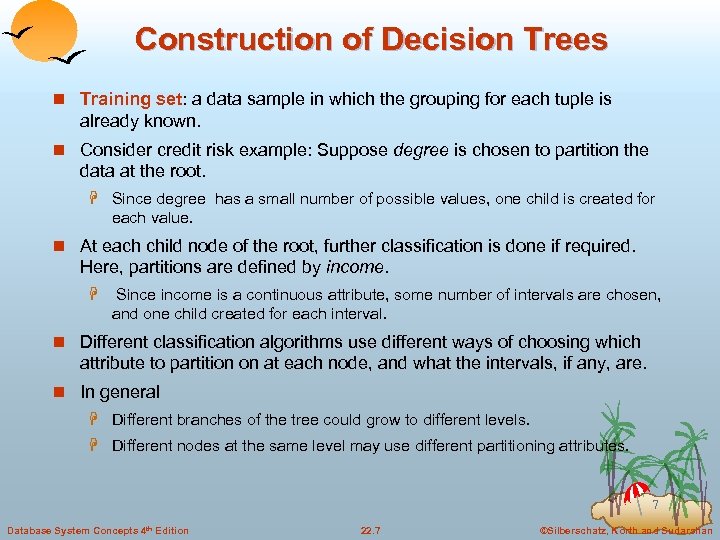 Construction of Decision Trees

Training set: a data sample in which the grouping for each tuple is already known.

Consider credit risk example: Suppose degree is chosen to partition the data at the root.

Since degree has a small number of possible values, one child is created for each value.

At each child node of the root, further classification is done if required. Here, partitions are defined by income.

Since income is a continuous attribute, some number of intervals are chosen, and one child created for each interval.

Different classification algorithms use different ways of choosing which attribute to partition on at each node, and what the intervals, if any, are.

In general

Different branches of the tree could grow to different levels.

Different nodes at the same level may use different partitioning attributes.

7

Database System Concepts 4th Edition

22.7

©Silberschatz, Korth and Sudarshan